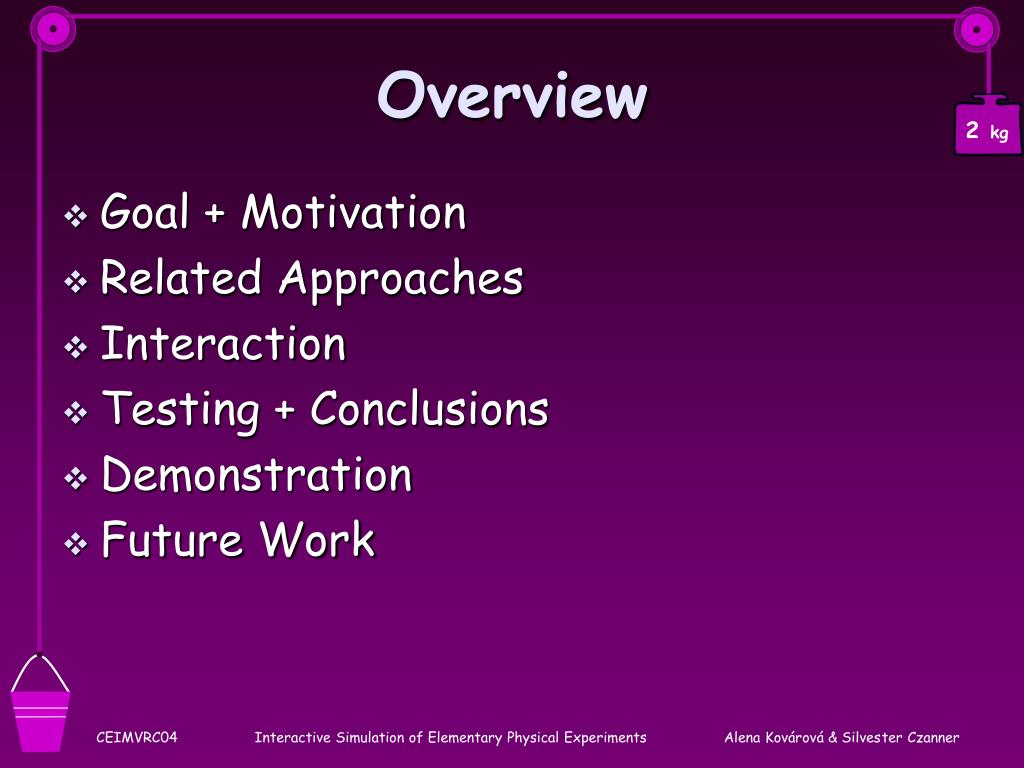 Overview

2 kg

❖ Goal + Motivation
❖ Related Approaches
❖ Interaction
❖ Testing + Conclusions
❖ Demonstration
❖ Future Work

CEIMVRC04

Interactive Simulation of Elementary Physical Experiments

Alena Kovárová & Silvester Czanner